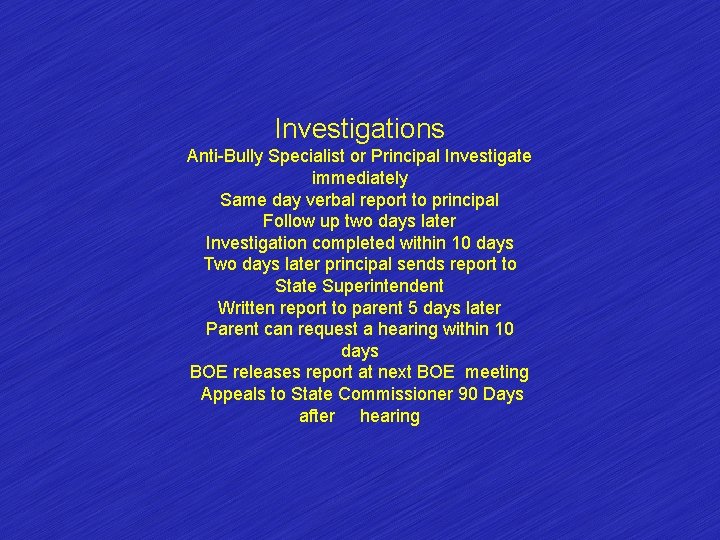 Investigations

Anti-Bully Specialist or Principal Investigate immediately
Same day verbal report to principal
Follow up two days later
Investigation completed within 10 days
Two days later principal sends report to State Superintendent
Written report to parent 5 days later
Parent can request a hearing within 10 days
BOE releases report at next BOE meeting
Appeals to State Commissioner 90 Days after hearing